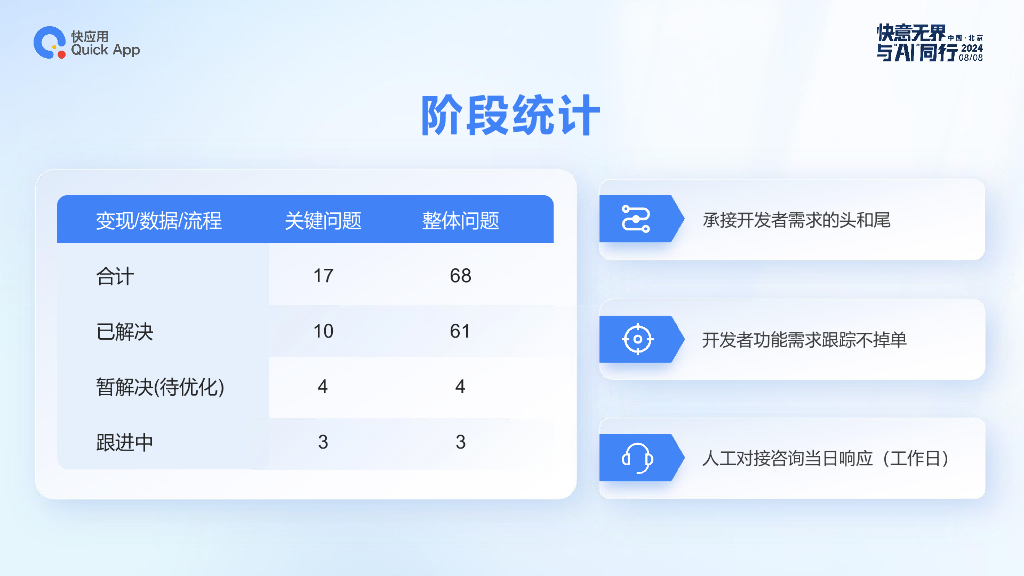 快应用
Quick App

快意无界
与AI同行
中国·北京
2024
08/08

阶段统计

| 变现/数据/流程 | 关键问题 | 整体问题 |
|---|---|---|
| 合计 | 17 | 68 |
| 已解决 | 10 | 61 |
| 暂解决(待优化) | 4 | 4 |
| 跟进中 | 3 | 3 |

承接开发者需求的头和尾

开发者功能需求跟踪不掉单

人工对接咨询当日响应（工作日）